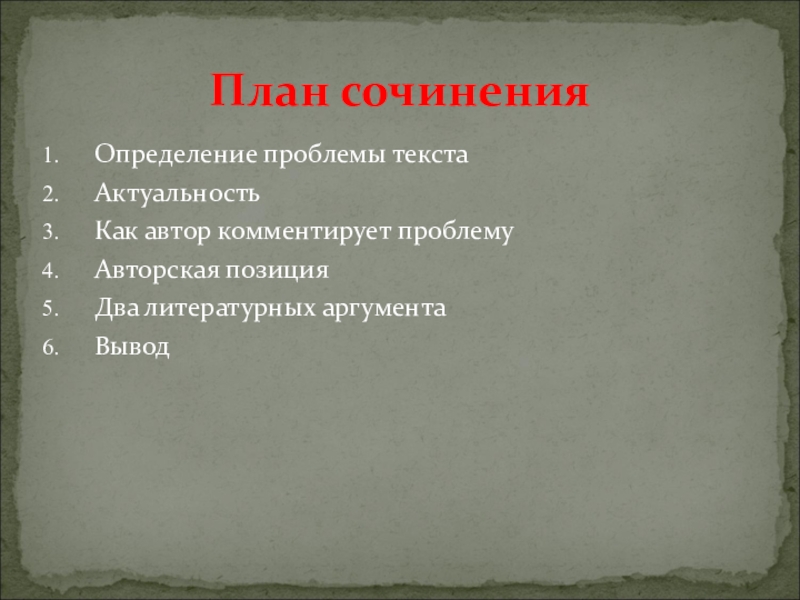 План сочинения

1. Определение проблемы текста
2. Актуальность
3. Как автор комментирует проблему
4. Авторская позиция
5. Два литературных аргумента
6. Вывод